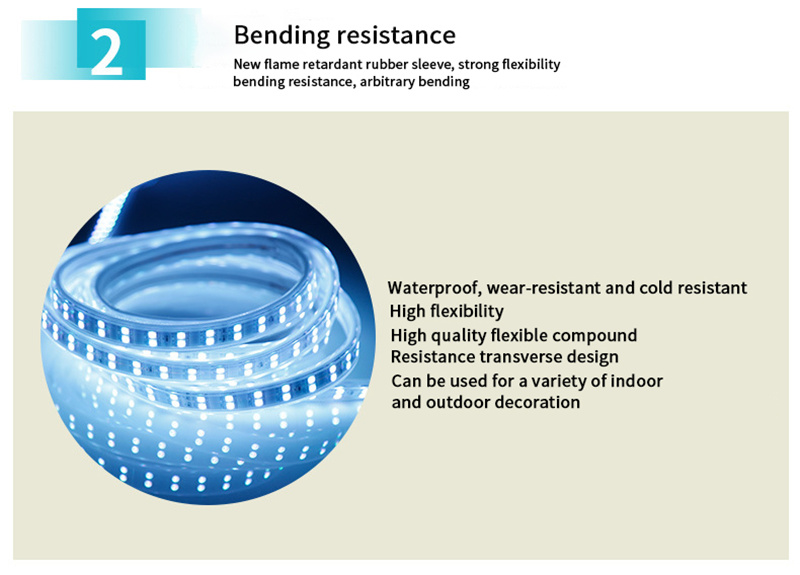 2

Bending resistance

New flame retardant rubber sleeve, strong flexibility bending resistance, arbitrary bending

Waterproof, wear-resistant and cold resistant
High flexibility
High quality flexible compound
Resistance transverse design
Can be used for a variety of indoor and outdoor decoration